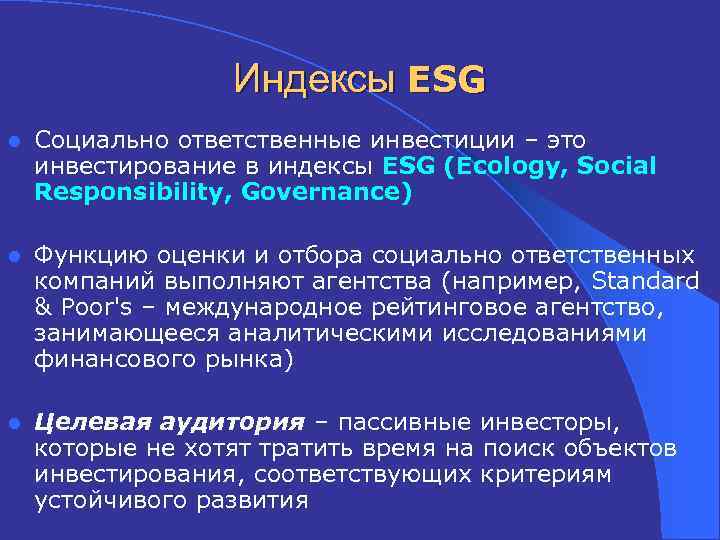 Индексы ESG

Социально ответственные инвестиции – это инвестирование в индексы ESG (Ecology, Social Responsibility, Governance)

Функцию оценки и отбора социально ответственных компаний выполняют агентства (например, Standard & Poor's – международное рейтинговое агентство, занимающееся аналитическими исследованиями финансового рынка)

Целевая аудитория – пассивные инвесторы, которые не хотят тратить время на поиск объектов инвестирования, соответствующих критериям устойчивого развития